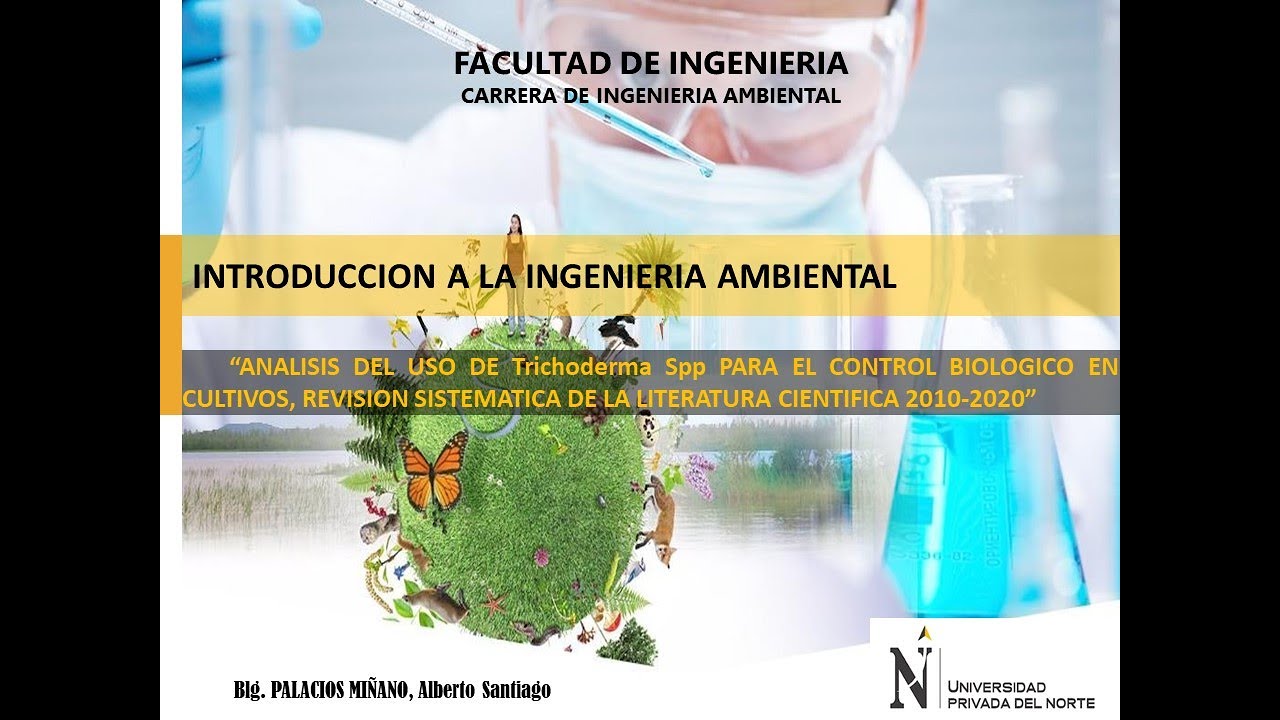 FACULTAD DE INGENIERIA
CARRERA DE INGENIERIA AMBIENTAL

INTRODUCCION A LA INGENIERIA AMBIENTAL

“ANALISIS DEL USO DE Trichoderma Spp PARA EL CONTROL BIOLOGICO EN CULTIVOS, REVISION SISTEMATICA DE LA LITERATURA CIENTIFICA 2010-2020”

Blg. PALACIOS MIÑANO, Alberto Santiago

UNIVERSIDAD PRIVADA DEL NORTE